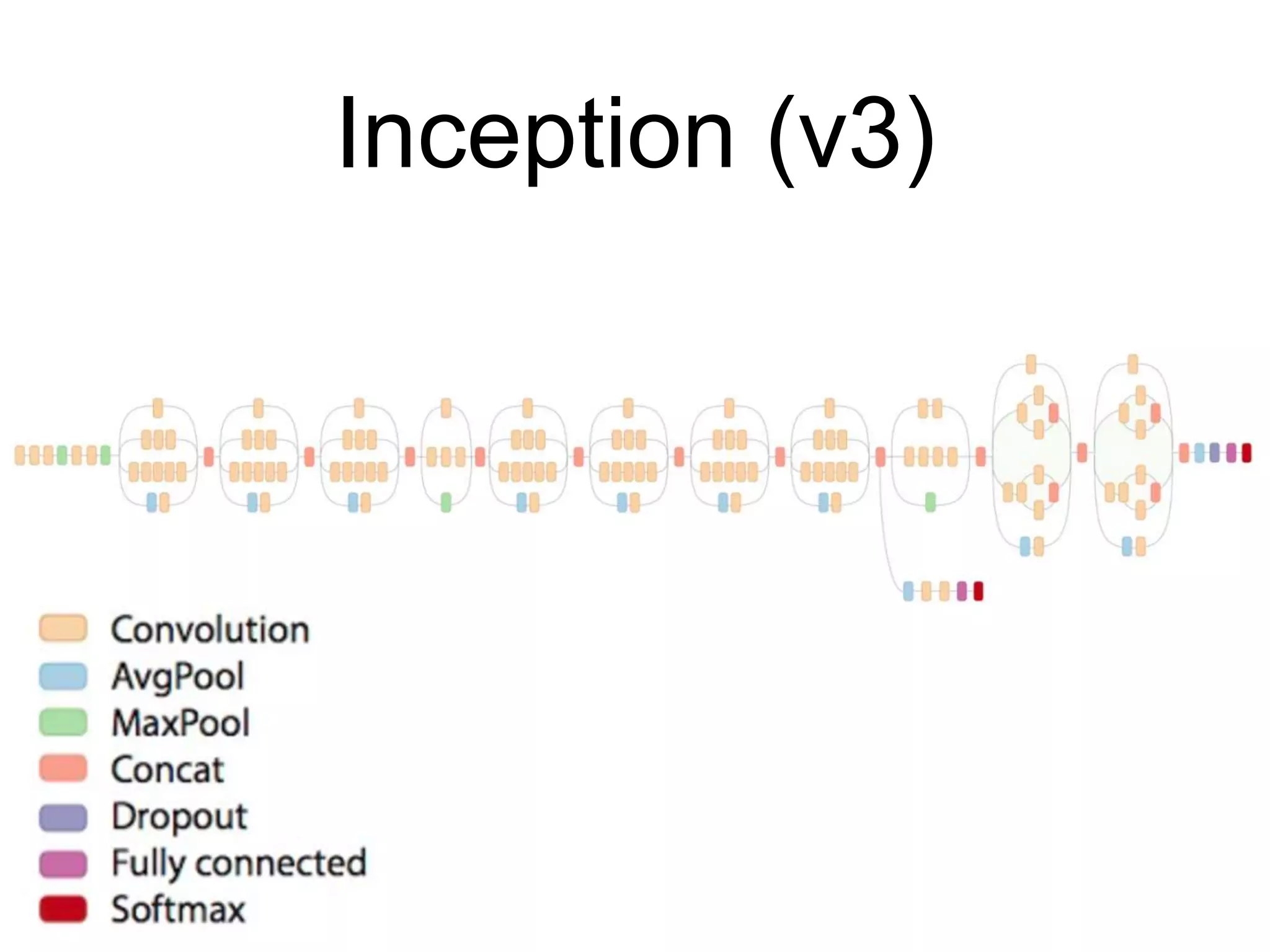 Inception (v3)

Convolution
AvgPool
MaxPool
Concat
Dropout
Fully connected
Softmax